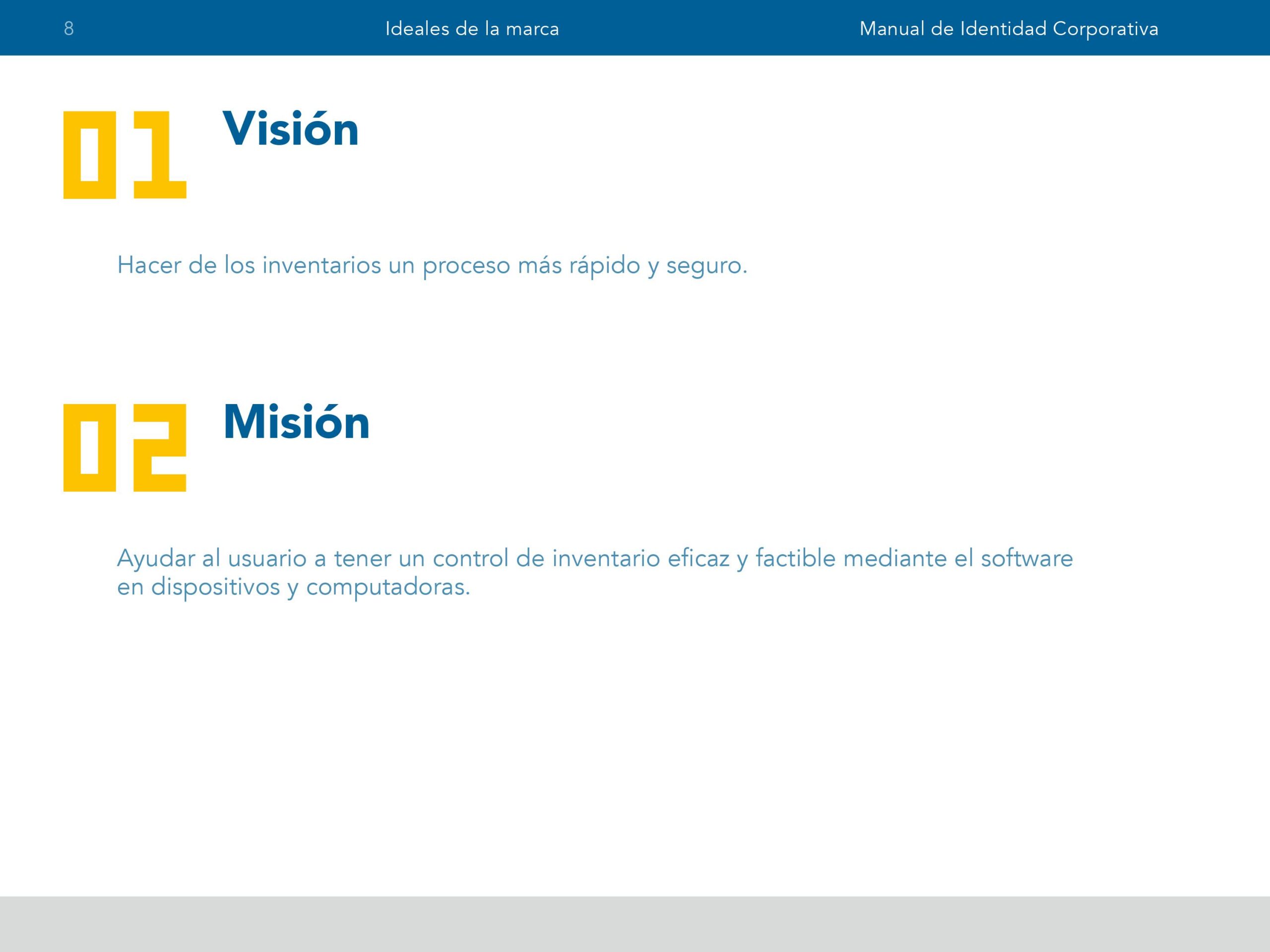 8 Ideales de la marca Manual de Identidad Corporativa

01 Visión

Hacer de los inventarios un proceso más rápido y seguro.

02 Misión

Ayudar al usuario a tener un control de inventario eficaz y factible mediante el software en dispositivos y computadoras.